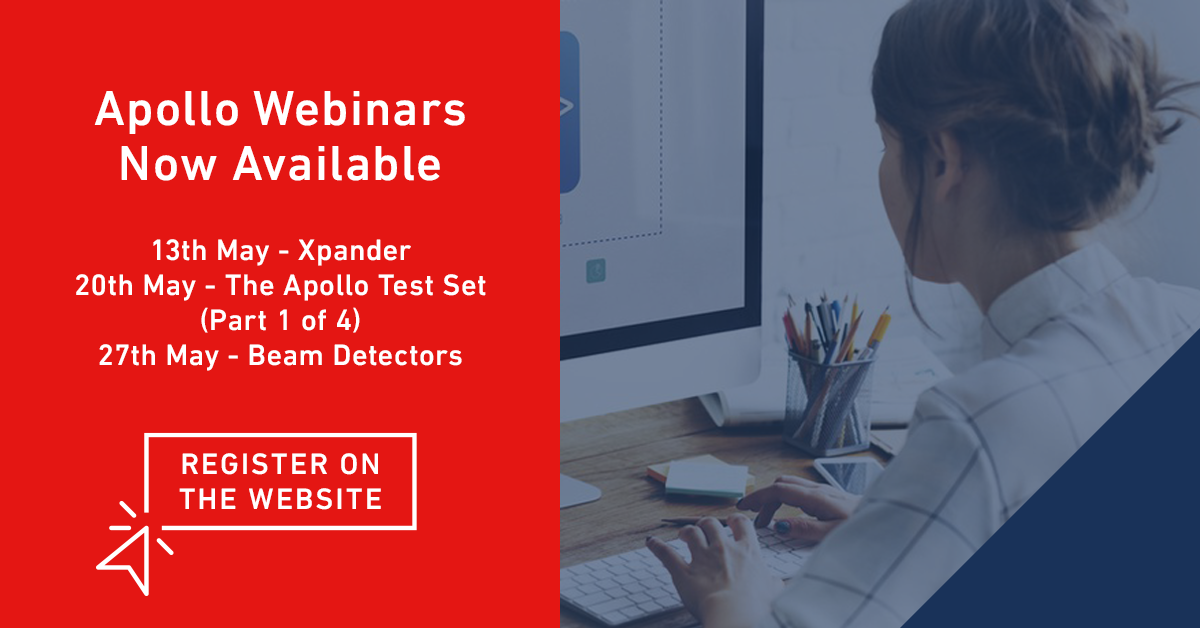 Apollo Webinars Now Available

13th May - Xpander
20th May - The Apollo Test Set (Part 1 of 4)
27th May - Beam Detectors

REGISTER ON THE WEBSITE